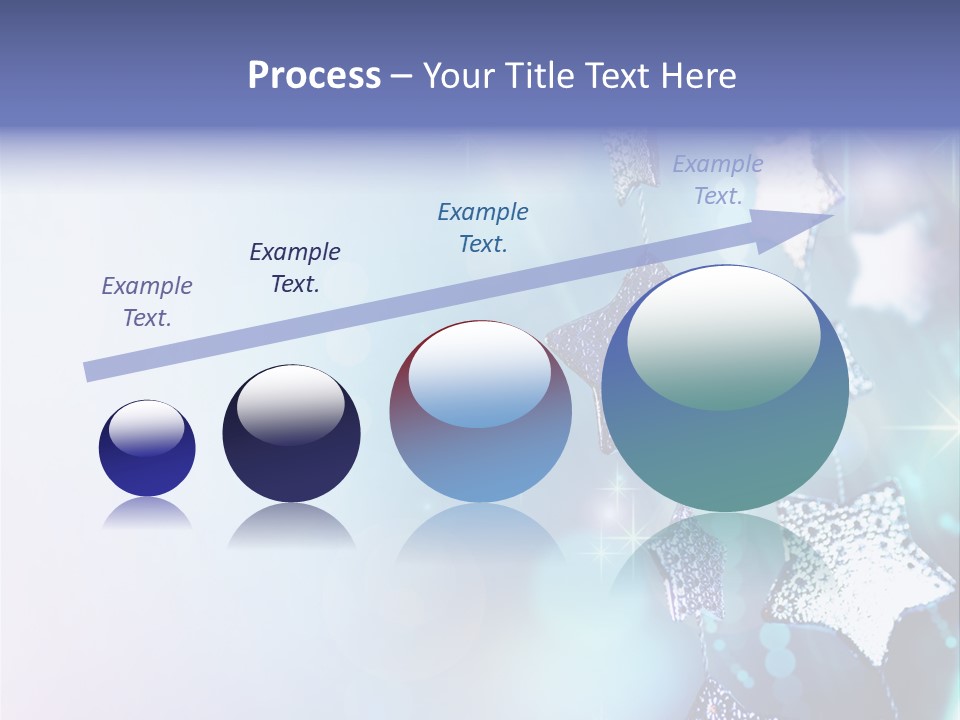 Process – Your Title Text Here

Example Text.

Example Text.

Example Text.

Example Text.